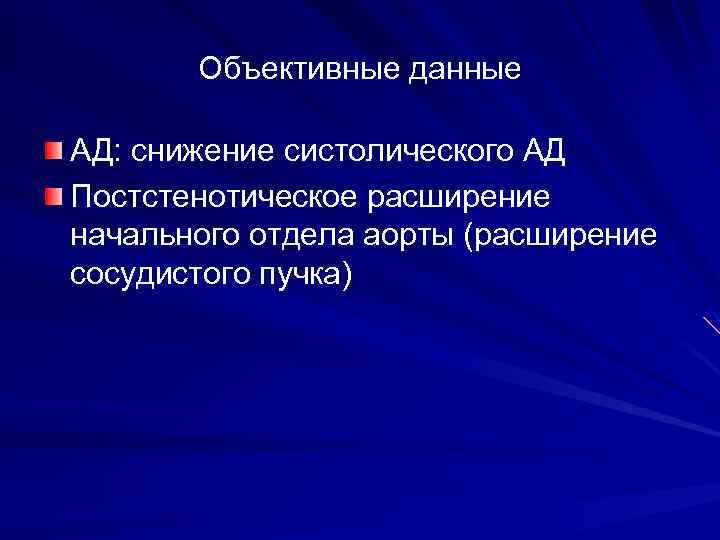 Объективные данные

АД: снижение систолического АД

Постстенотическое расширение начального отдела аорты (расширение сосудистого пучка)